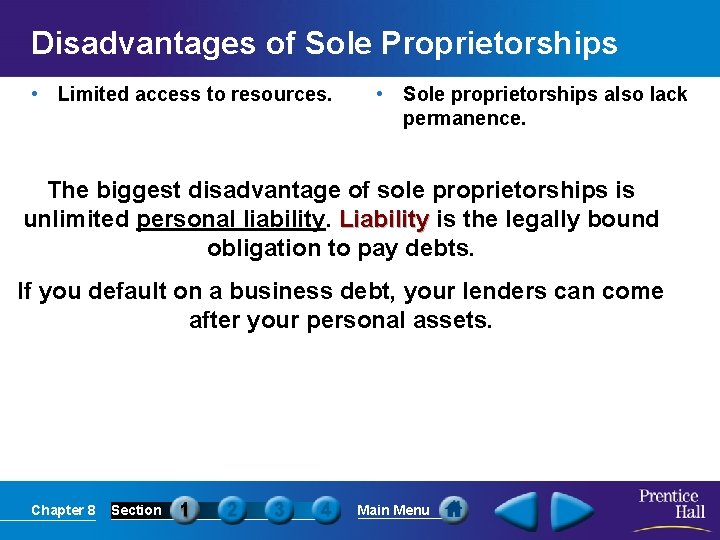 Disadvantages of Sole Proprietorships

• Limited access to resources.

• Sole proprietorships also lack permanence.

The biggest disadvantage of sole proprietorships is unlimited personal liability. Liability is the legally bound obligation to pay debts.

If you default on a business debt, your lenders can come after your personal assets.

Chapter 8 Section 1 2 3 4 Main Menu

Prentice Hall